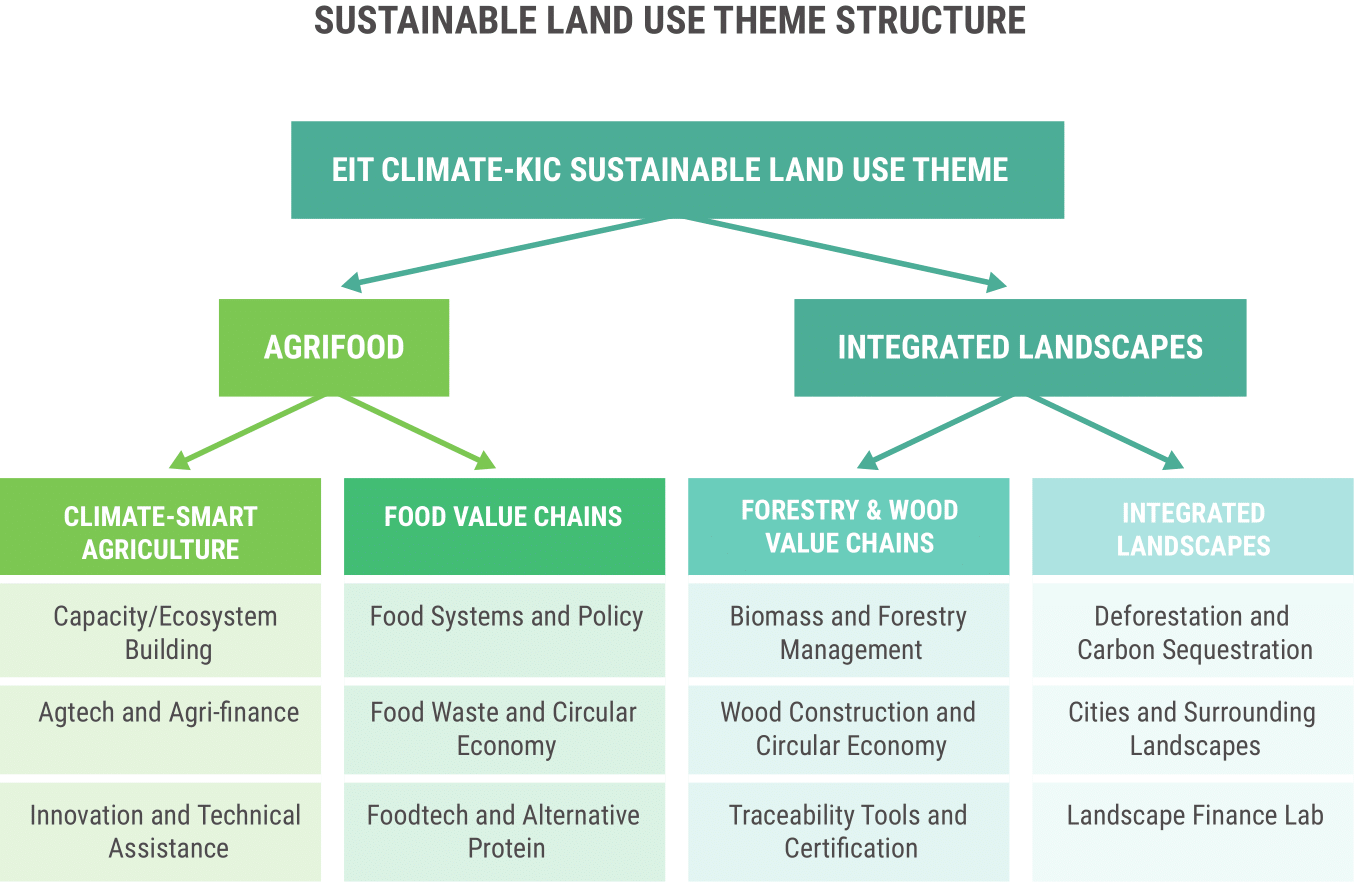 SUSTAINABLE LAND USE THEME STRUCTURE

EIT CLIMATE-KIC SUSTAINABLE LAND USE THEME

AGRIFOOD

INTEGRATED LANDSCAPES

CLIMATE-SMART AGRICULTURE

Capacity/Ecosystem Building

Agtech and Agri-finance

Innovation and Technical Assistance

FOOD VALUE CHAINS

Food Systems and Policy

Food Waste and Circular Economy

Foodtech and Alternative Protein

FORESTRY & WOOD VALUE CHAINS

Biomass and Forestry Management

Wood Construction and Circular Economy

Traceability Tools and Certification

INTEGRATED LANDSCAPES

Deforestation and Carbon Sequestration

Cities and Surrounding Landscapes

Landscape Finance Lab